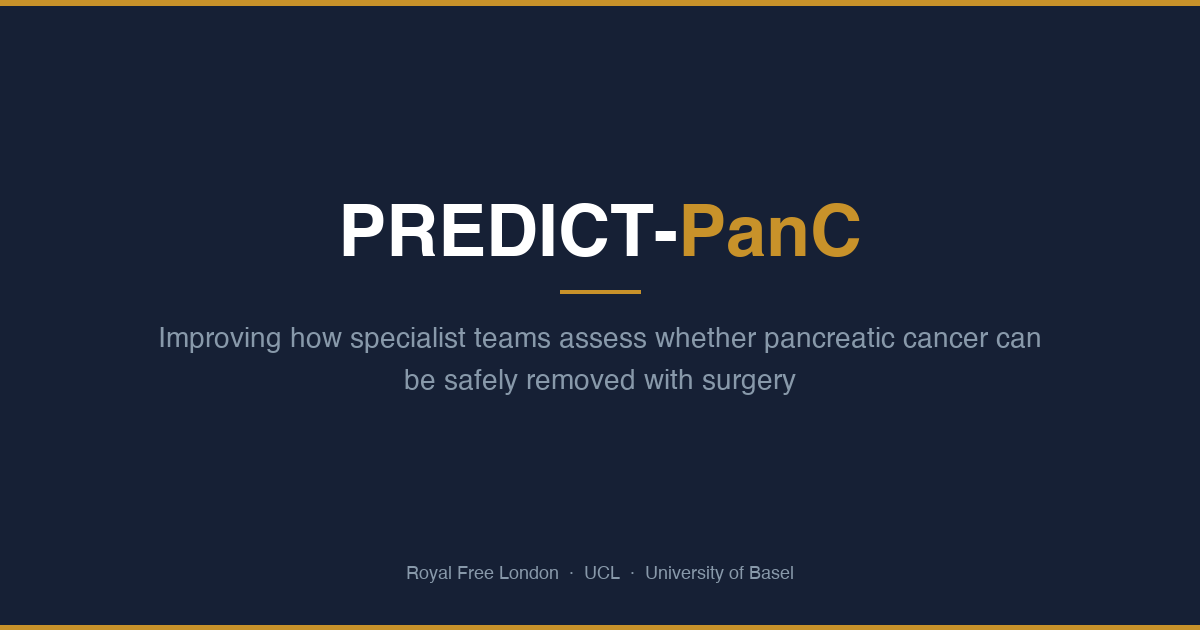 PREDICT-PanC

Improving how specialist teams assess whether pancreatic cancer can be safely removed with surgery

Royal Free London · UCL · University of Basel